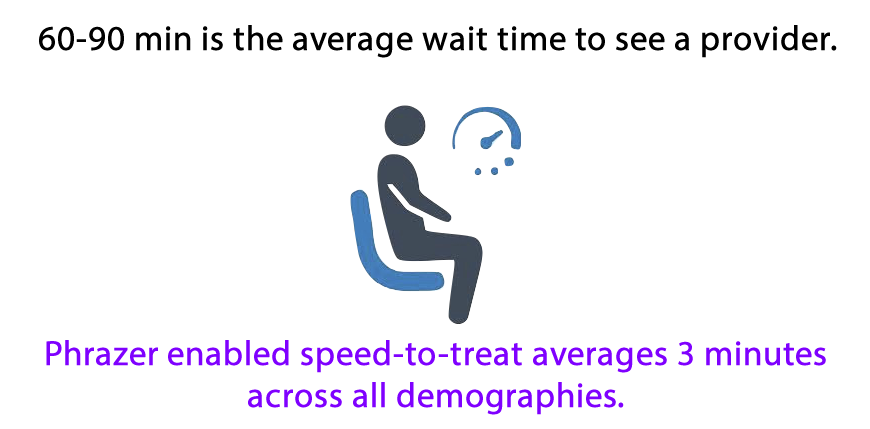 60-90 min is the average wait time to see a provider.

Phrazer enabled speed-to-treat averages 3 minutes across all demographies.